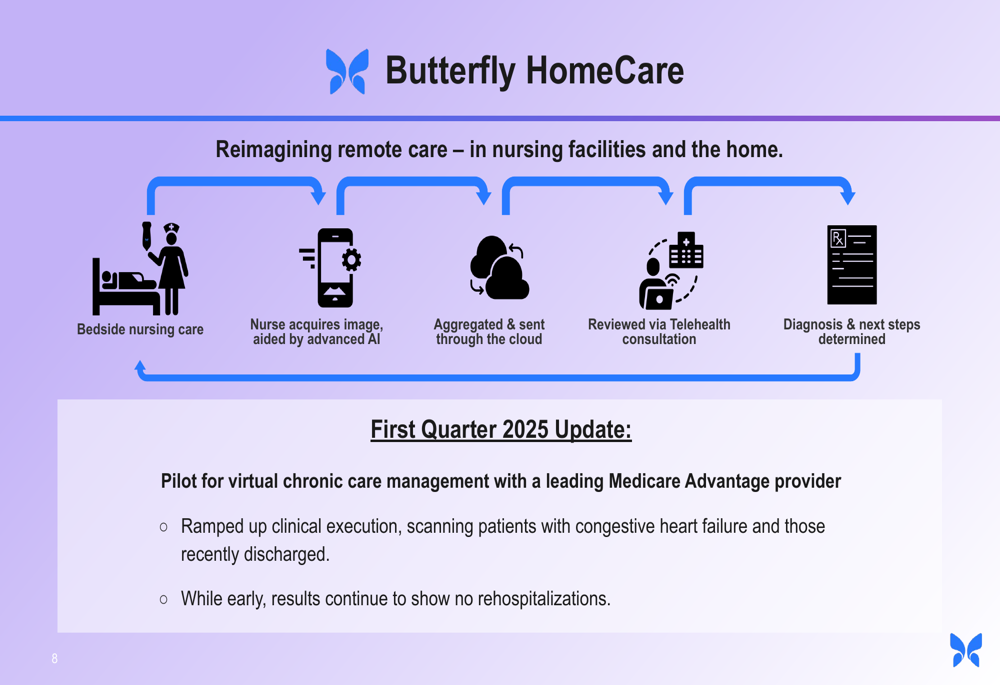 Butterfly HomeCare

Reimagining remote care – in nursing facilities and the home.

Bedside nursing care

Nurse acquires image, aided by advanced AI

Aggregated & sent through the cloud

Reviewed via Telehealth consultation

Rx

Diagnosis & next steps determined

First Quarter 2025 Update:

Pilot for virtual chronic care management with a leading Medicare Advantage provider

○ Ramped up clinical execution, scanning patients with congestive heart failure and those recently discharged.

○ While early, results continue to show no rehospitalizations.

8